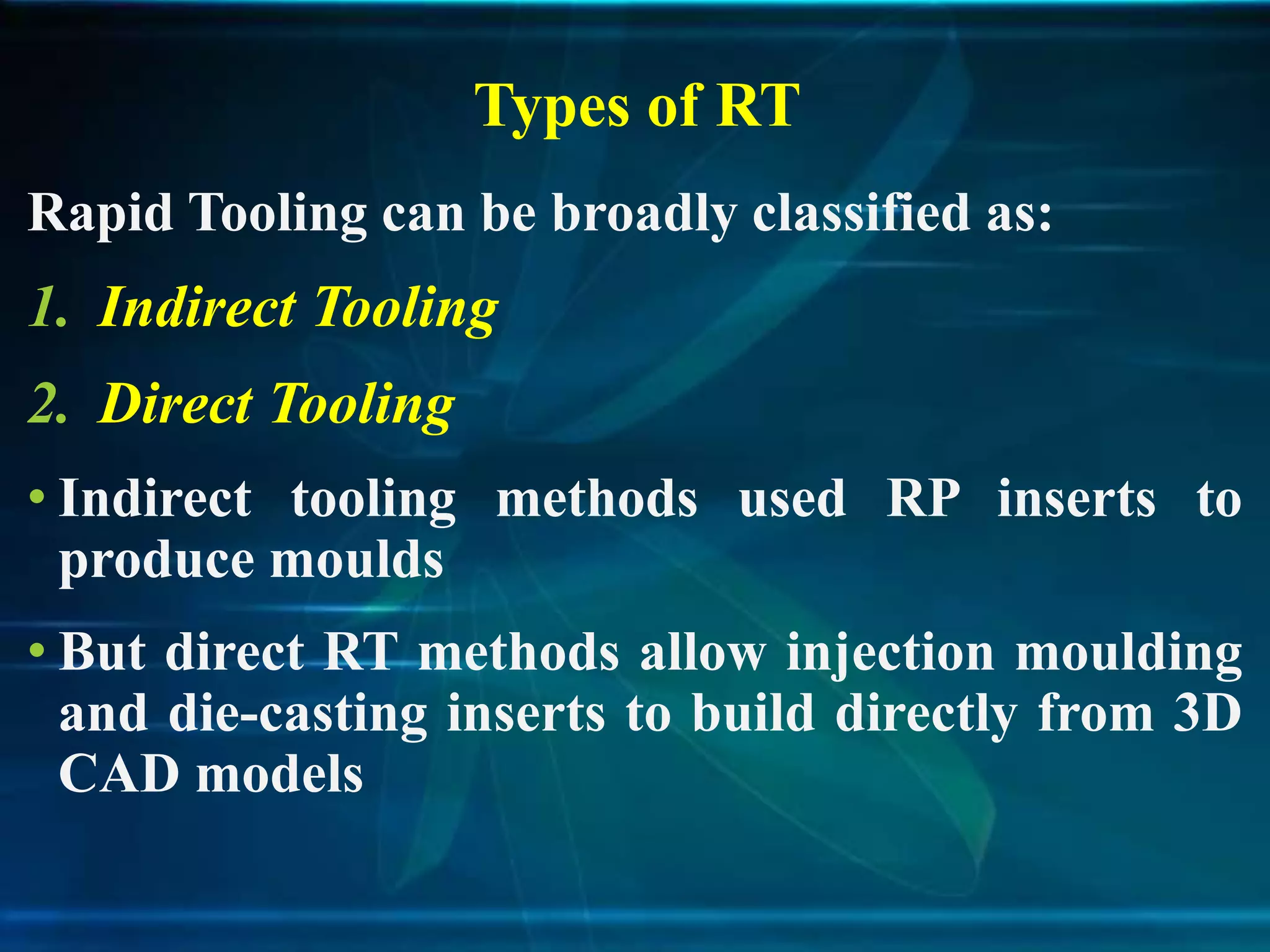 Types of RT

Rapid Tooling can be broadly classified as:

1. Indirect Tooling

2. Direct Tooling

• Indirect tooling methods used RP inserts to produce moulds

• But direct RT methods allow injection moulding and die-casting inserts to build directly from 3D CAD models